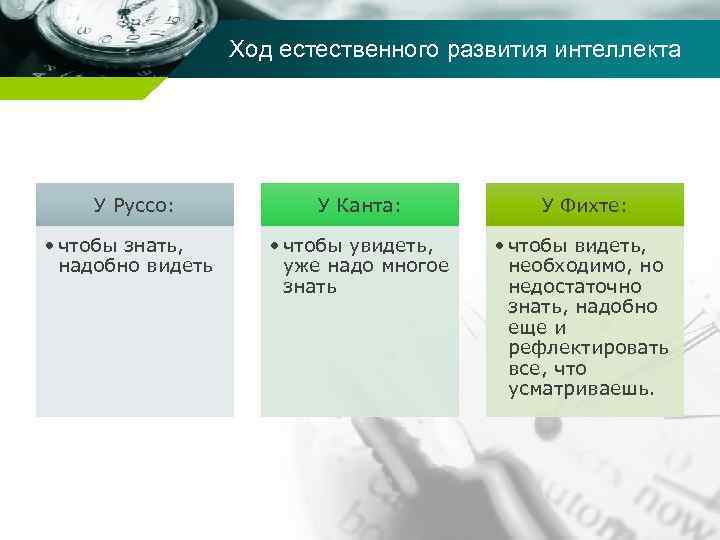 Ход естественного развития интеллекта

У Руссо:

• чтобы знать, надобно видеть

У Канта:

• чтобы увидеть, уже надо многое знать

У Фихте:

• чтобы видеть, необходимо, но недостаточно знать, надобно еще и рефлектировать все, что усматриваешь.